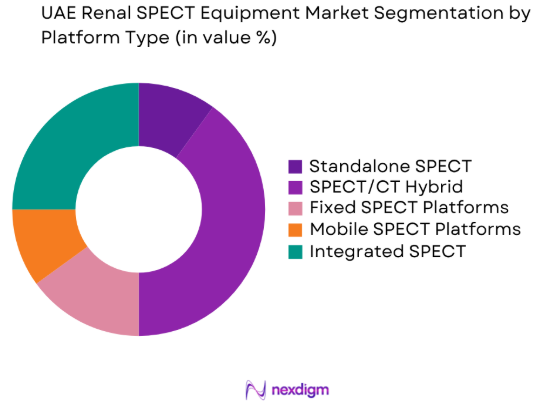 UAE Renal SPECT Equipment Market Segmentation by Platform Type (in value %)

Standalone SPECT
SPECT/CT Hybrid
Fixed SPECT Platforms
Mobile SPECT Platforms
Integrated SPECT

nexdigm